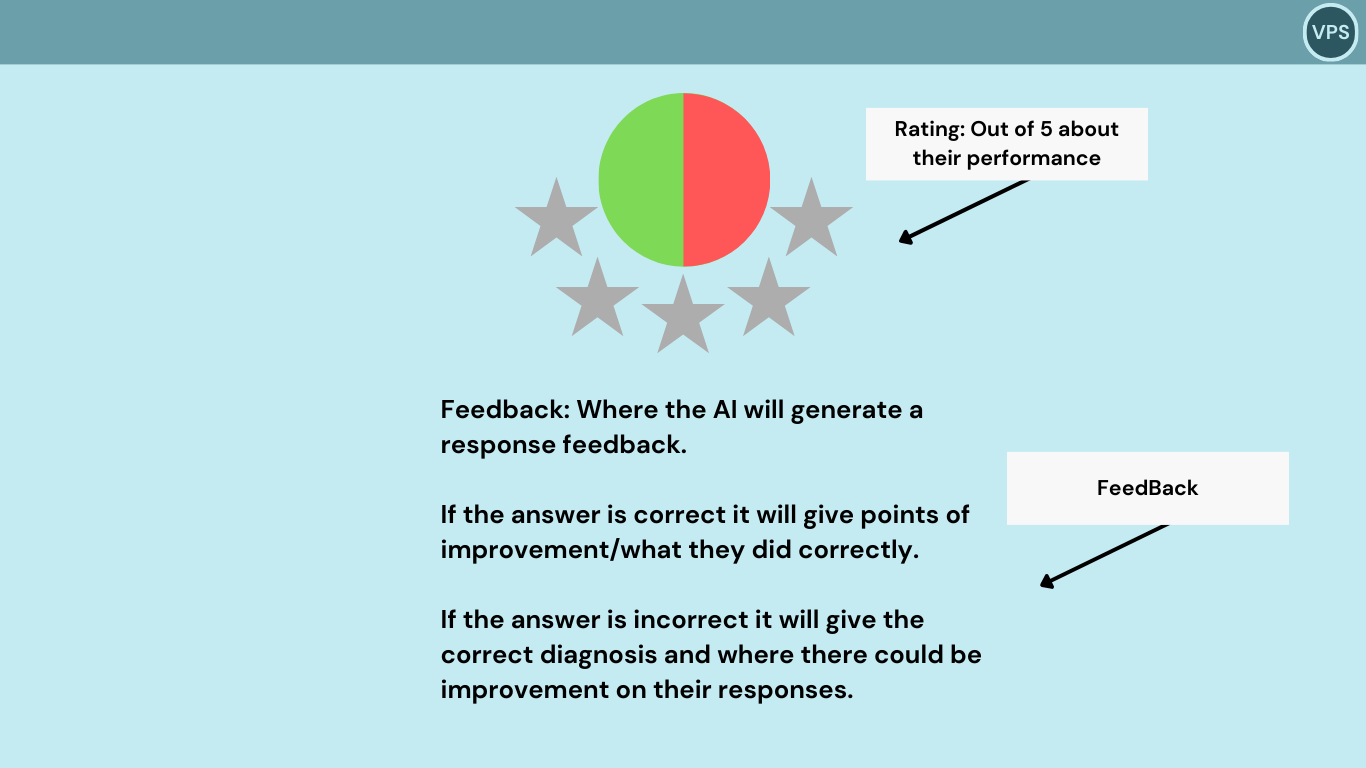 VPS

Rating: Out of 5 about their performance

Feedback: Where the AI will generate a response feedback.

If the answer is correct it will give points of improvement/what they did correctly.

If the answer is incorrect it will give the correct diagnosis and where there could be improvement on their responses.

FeedBack